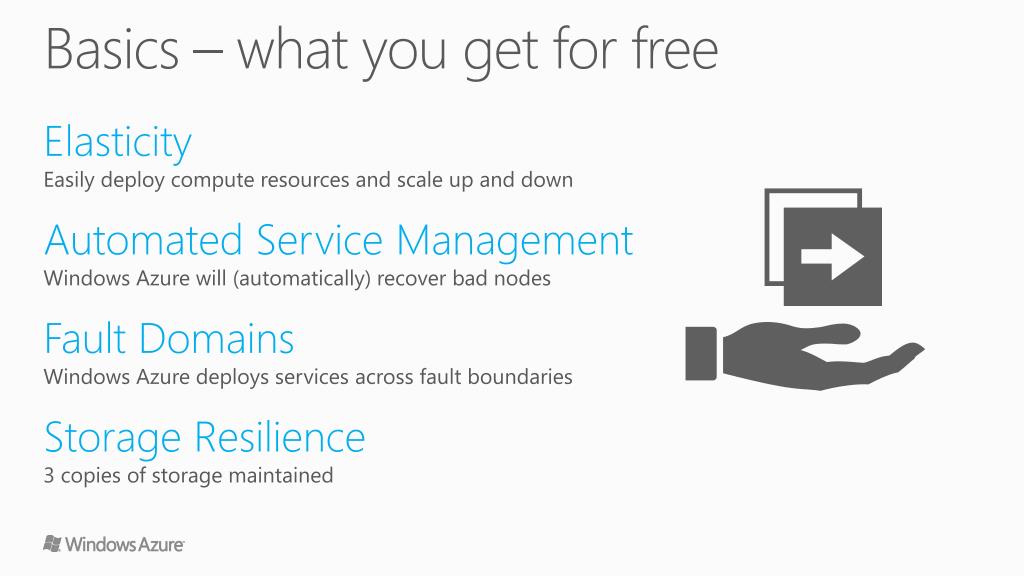 Basics – what you get for free

Elasticity
Easily deploy compute resources and scale up and down

Automated Service Management
Windows Azure will (automatically) recover bad nodes

Fault Domains
Windows Azure deploys services across fault boundaries

Storage Resilience
3 copies of storage maintained

Windows Azure